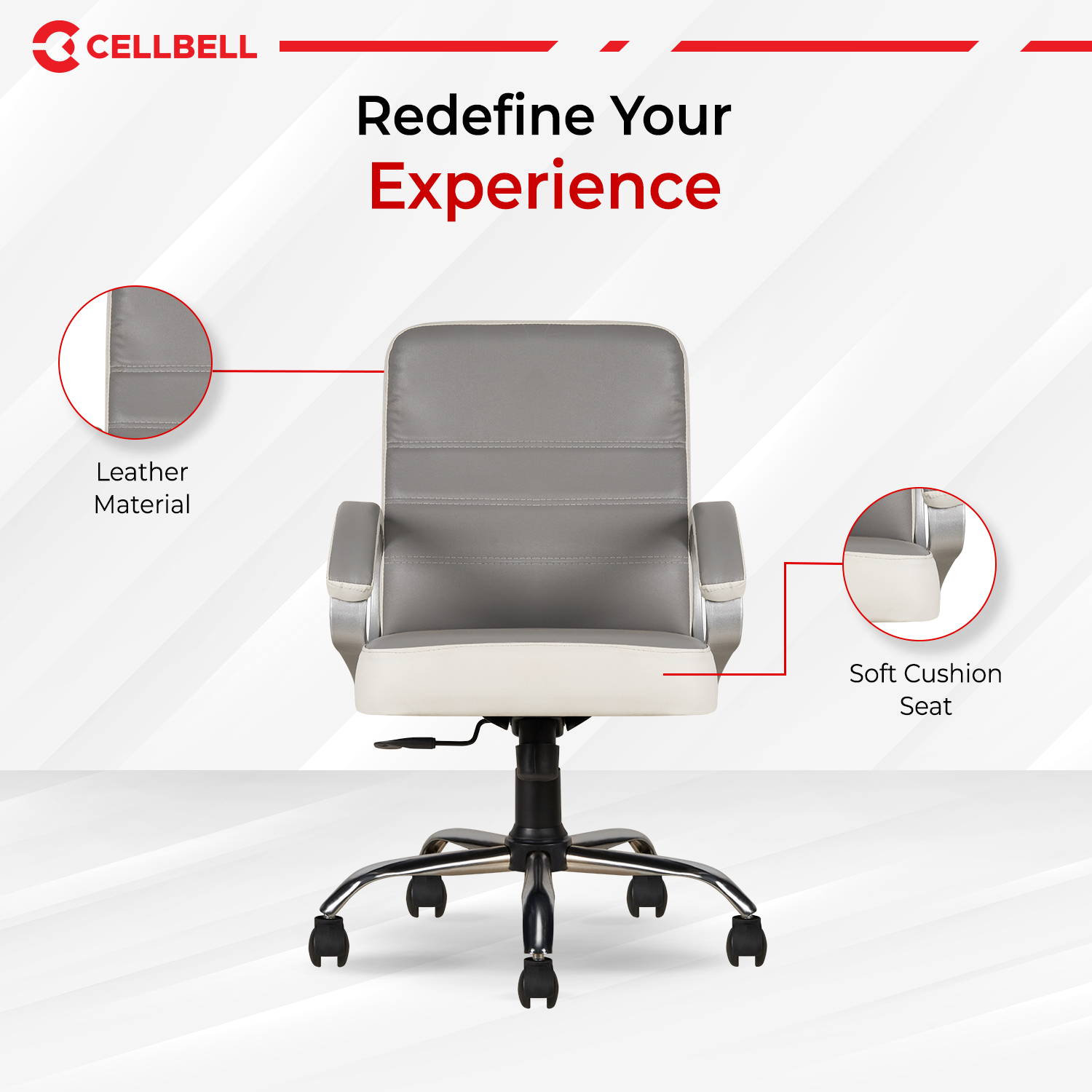 CELLBELL

Redefine Your Experience

Leather Material

Soft Cushion Seat